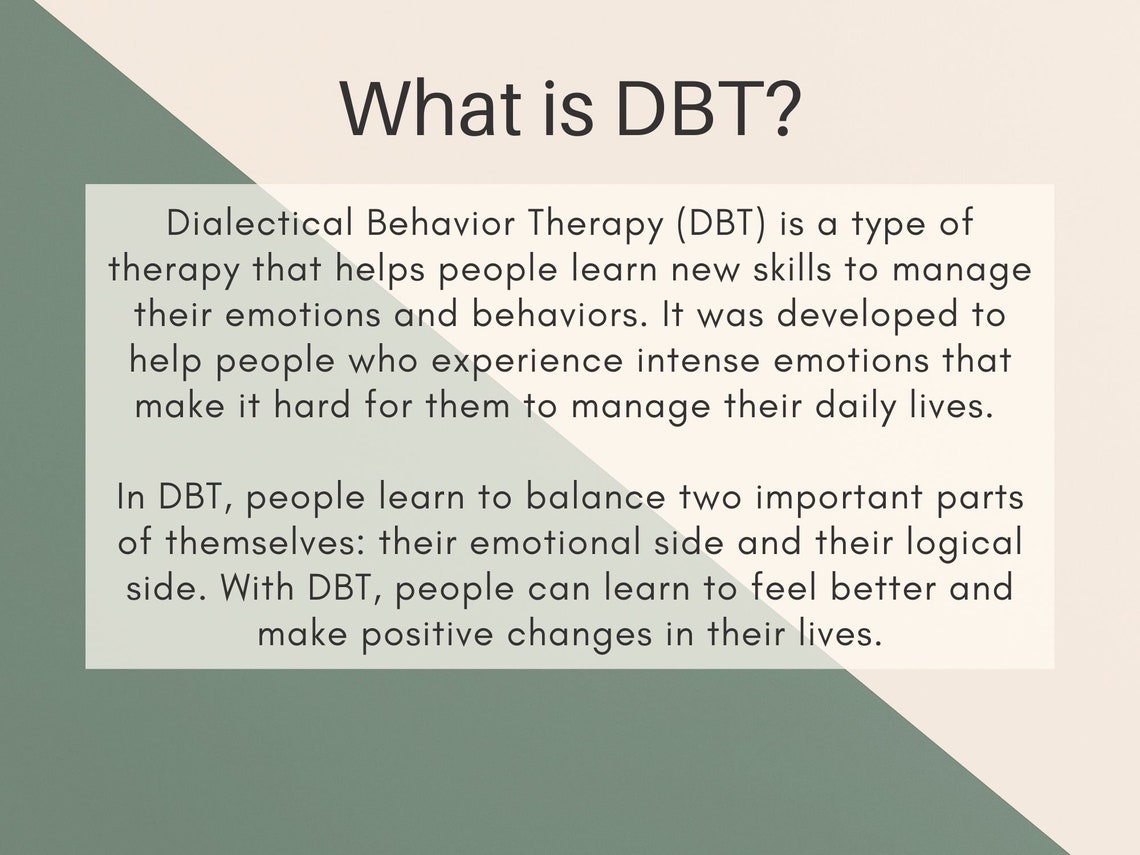 What is DBT?

Dialectical Behavior Therapy (DBT) is a type of therapy that helps people learn new skills to manage their emotions and behaviors. It was developed to help people who experience intense emotions that make it hard for them to manage their daily lives.

In DBT, people learn to balance two important parts of themselves: their emotional side and their logical side. With DBT, people can learn to feel better and make positive changes in their lives.